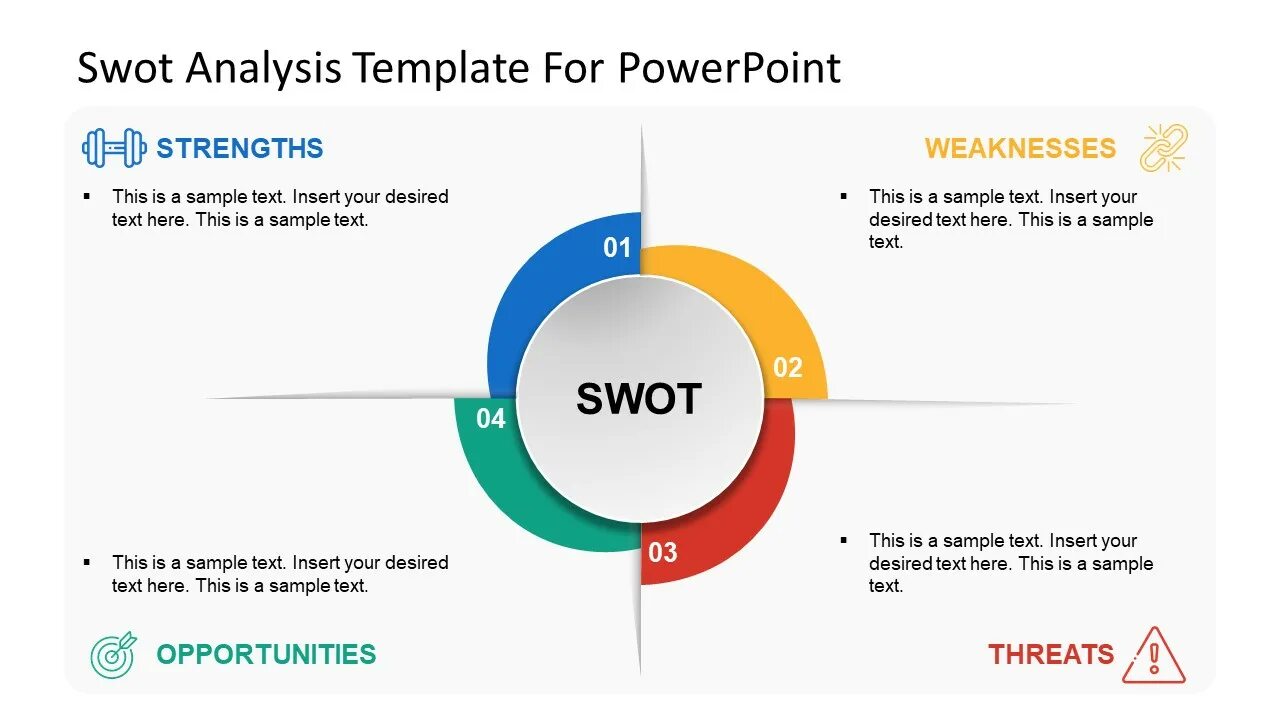 Swot Analysis Template For PowerPoint

STRENGTHS

▪ This is a sample text. Insert your desired text here. This is a sample text.

WEAKNESSES

▪ This is a sample text. Insert your desired text here. This is a sample text.

01

02

SWOT

04

03

▪ This is a sample text. Insert your desired text here. This is a sample text.

▪ This is a sample text. Insert your desired text here. This is a sample text.

OPPORTUNITIES

THREATS